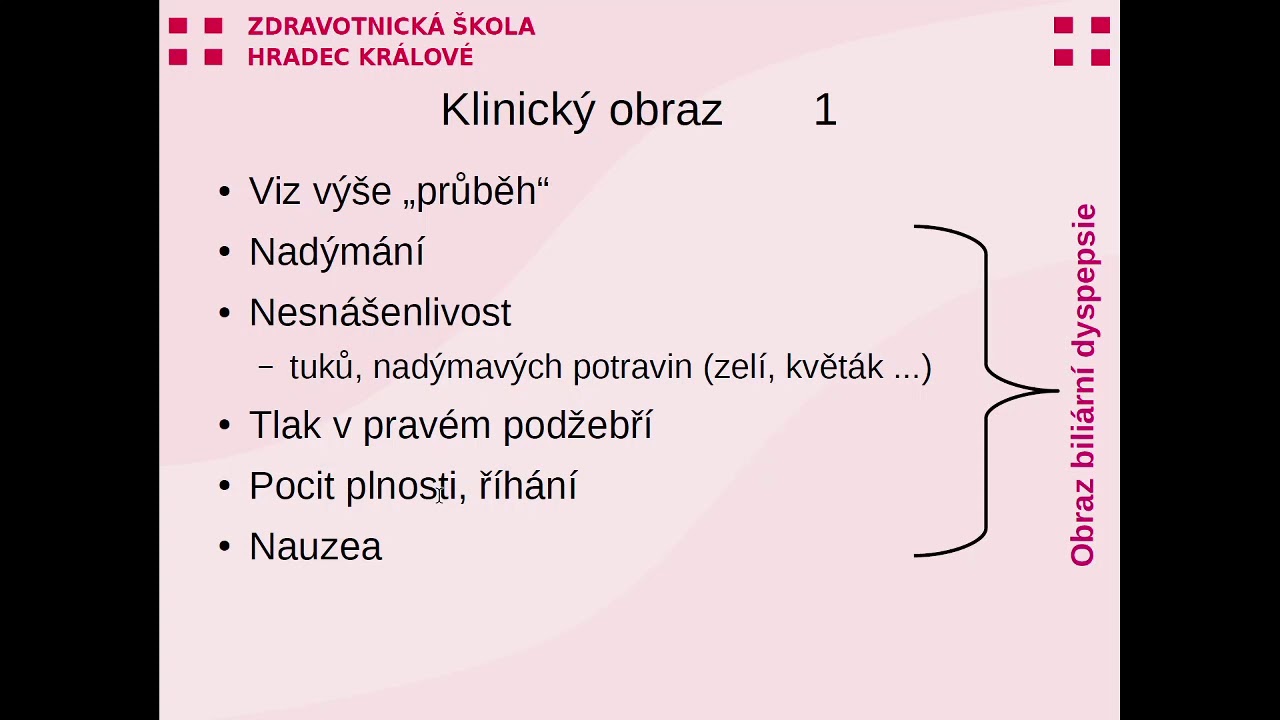 ZDRAVOTNICKÁ ŠKOLA
HRADEC KRÁLOVÉ

Klinický obraz 1

• Viz výše „průběh“
• Nadýmání
• Nesnášenlivost
– tuků, nadýmavých potravin (zelí, květák ...)
• Tlak v pravém podžebří
• Pocit plnosti, říhání
• Nauzea

Obraz biliární dyspepsie